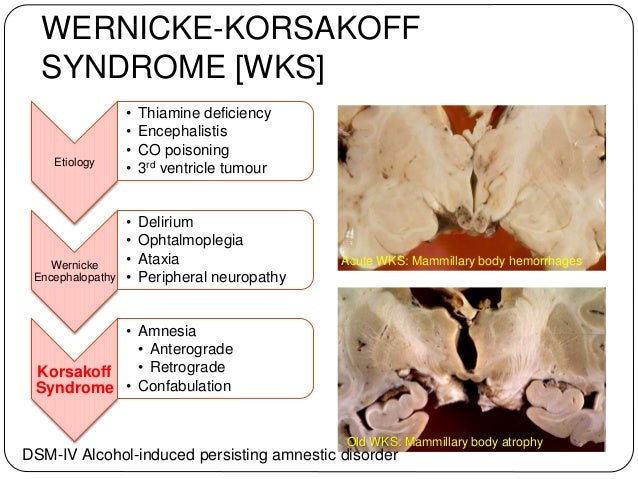 WERNICKE-KORSAKOFF SYNDROME [WKS]

Etiology
• Thiamine deficiency
• Encephalistis
• CO poisoning
• 3$^{rd}$ ventricle tumour

Wernicke Encephalopathy
• Delirium
• Ophtalmoplegia
• Ataxia
• Peripheral neuropathy

Korsakoff Syndrome
• Amnesia
• Anterograde
• Retrograde
• Confabulation

Acute WKS: Mammillary body hemorrhages

Old WKS: Mammillary body atrophy

DSM-IV Alcohol-induced persisting amnestic disorder